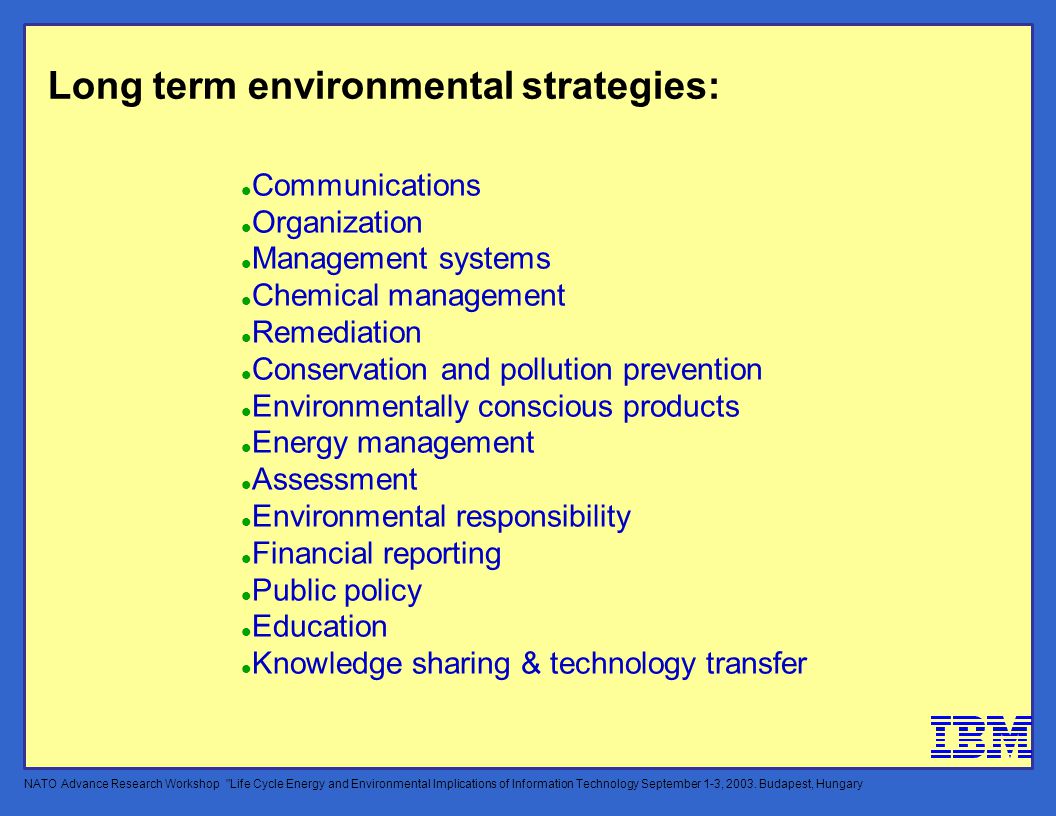 Long term environmental strategies:

- Communications
- Organization
- Management systems
- Chemical management
- Remediation
- Conservation and pollution prevention
- Environmentally conscious products
- Energy management
- Assessment
- Environmental responsibility
- Financial reporting
- Public policy
- Education
- Knowledge sharing & technology transfer

IBM

NATO Advance Research Workshop "Life Cycle Energy and Environmental Implications of Information Technology September 1-3, 2003. Budapest, Hungary